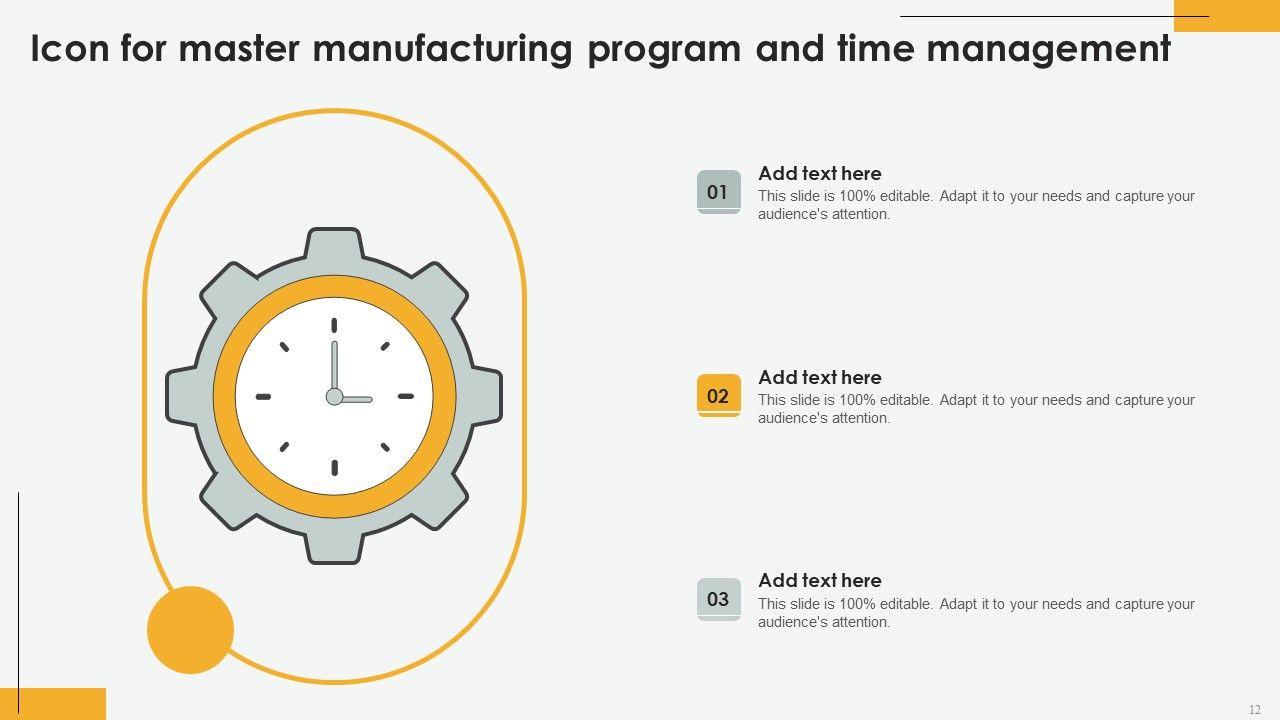 Icon for master manufacturing program and time management

01
Add text here
This slide is 100% editable. Adapt it to your needs and capture your audience's attention.

02
Add text here
This slide is 100% editable. Adapt it to your needs and capture your audience's attention.

03
Add text here
This slide is 100% editable. Adapt it to your needs and capture your audience's attention.

12